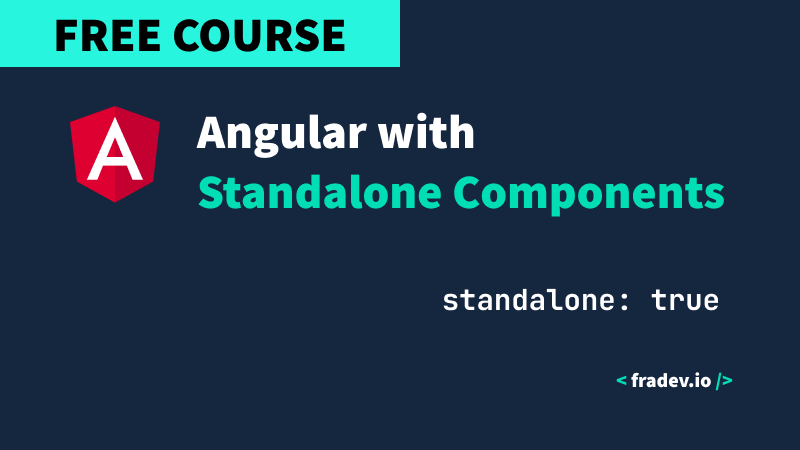 FREE COURSE

A

Angular with
Standalone Components

standalone: true

< fradev.io />